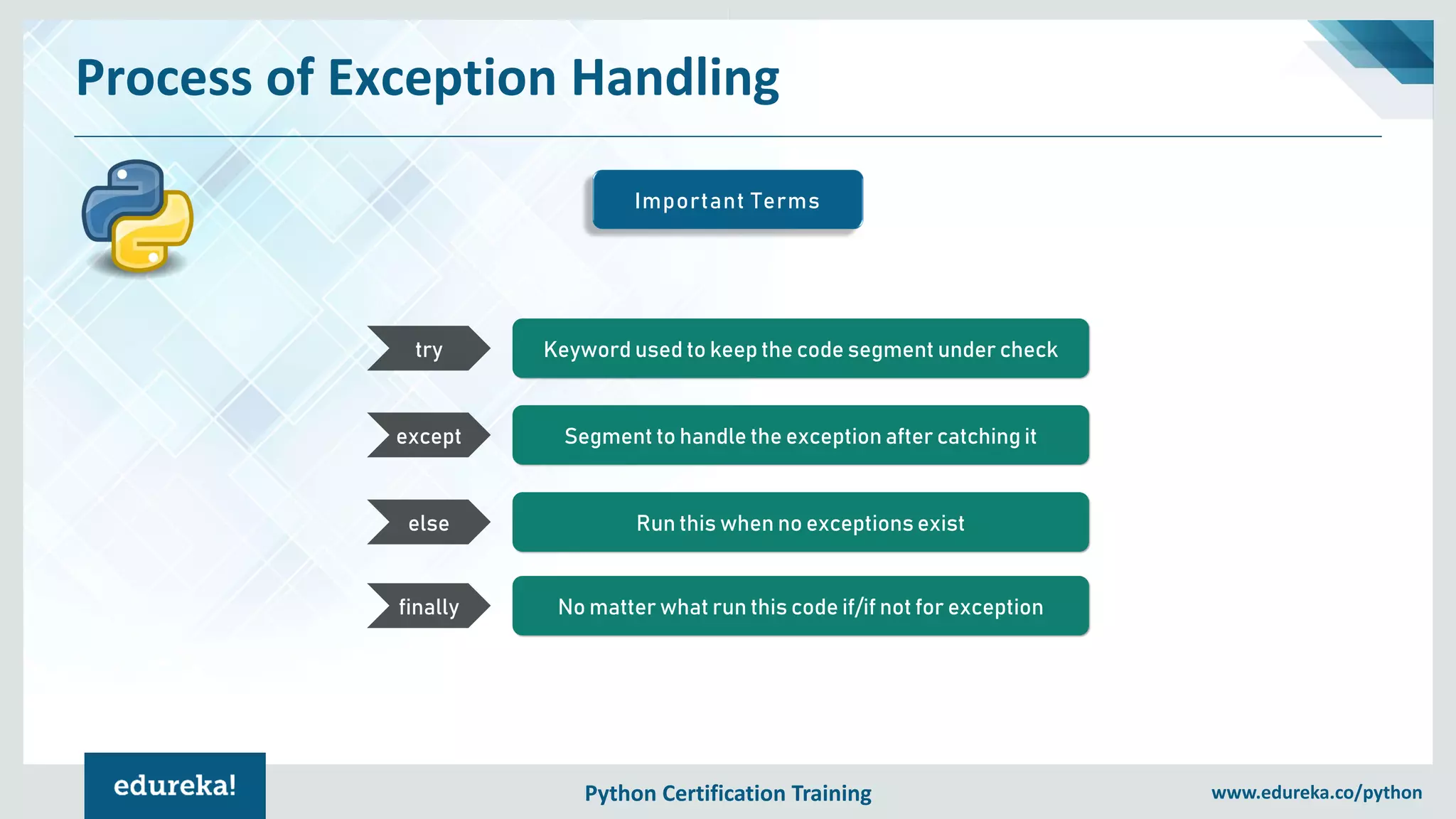 Process of Exception Handling

Important Terms

try
Keyword used to keep the code segment under check

except
Segment to handle the exception after catching it

else
Run this when no exceptions exist

finally
No matter what run this code if/if not for exception

edureka!

Python Certification Training

www.edureka.co/python